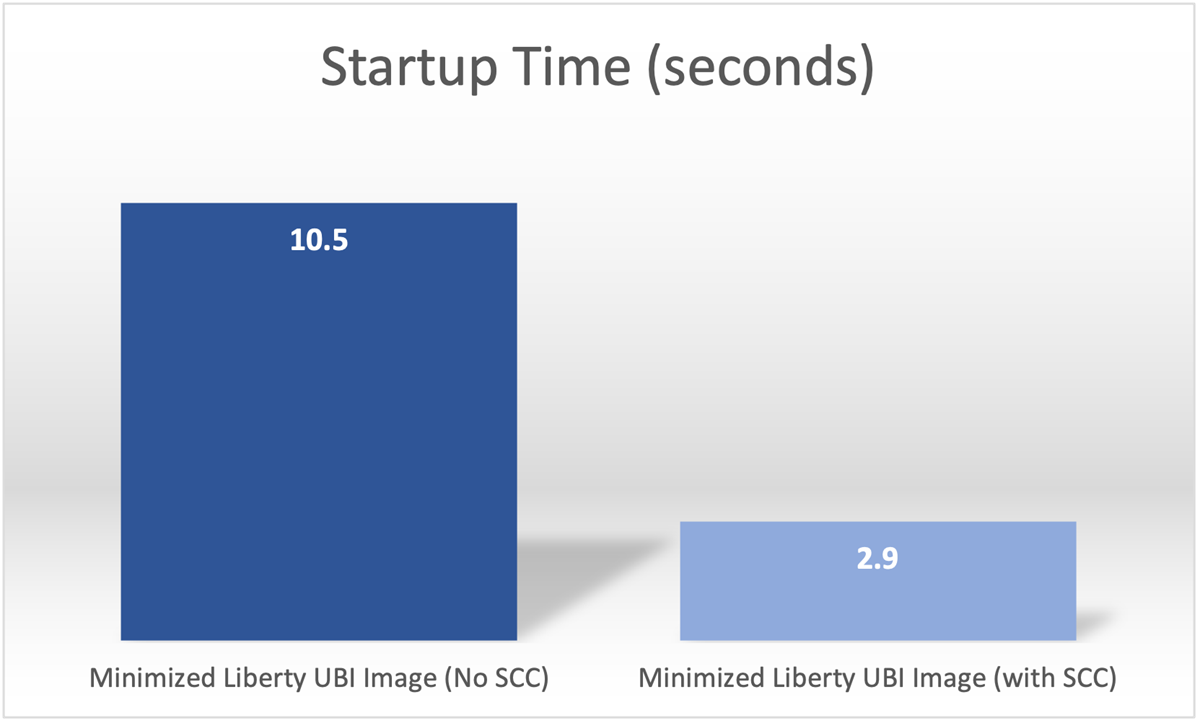 Startup Time (seconds)

10.5

2.9

Minimized Liberty UBI Image (No SCC)

Minimized Liberty UBI Image (with SCC)